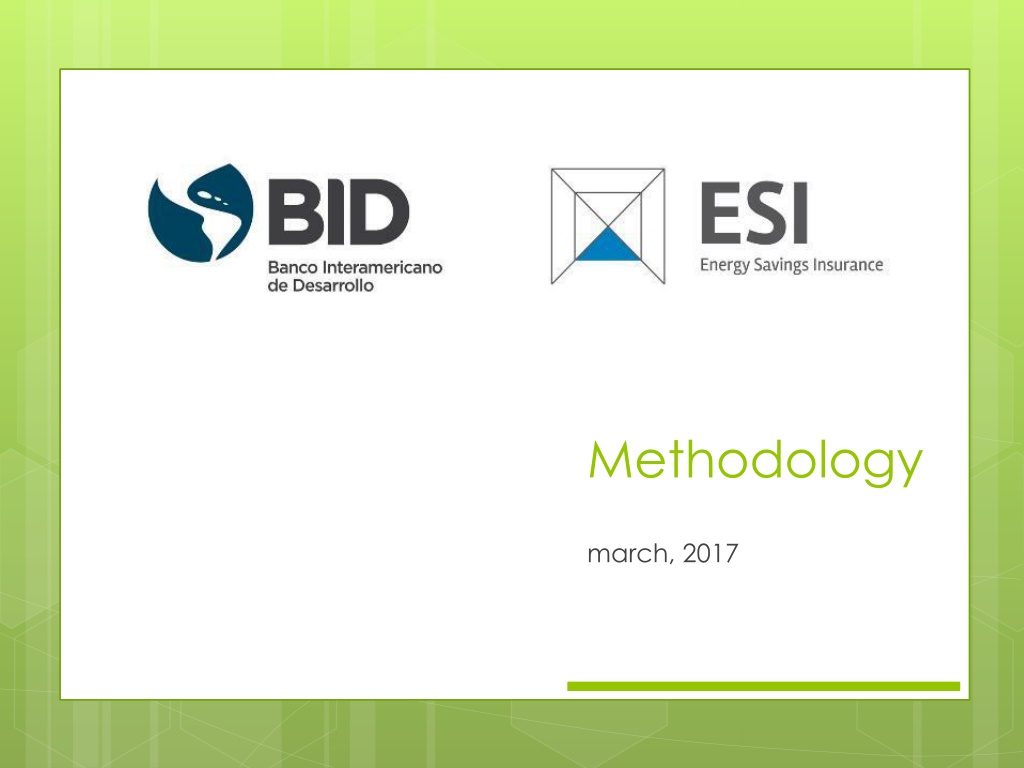 BID
Banco Interamericano de Desarrollo

ESI
Energy Savings Insurance

Methodology

march, 2017